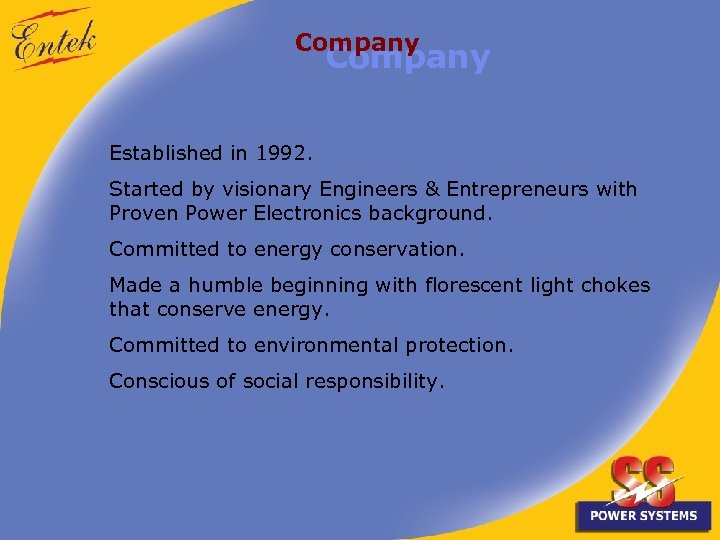 Entek

Company

Company

Established in 1992.

Started by visionary Engineers & Entrepreneurs with Proven Power Electronics background.

Committed to energy conservation.

Made a humble beginning with florescent light chokes that conserve energy.

Committed to environmental protection.

Conscious of social responsibility.

SS

POWER SYSTEMS